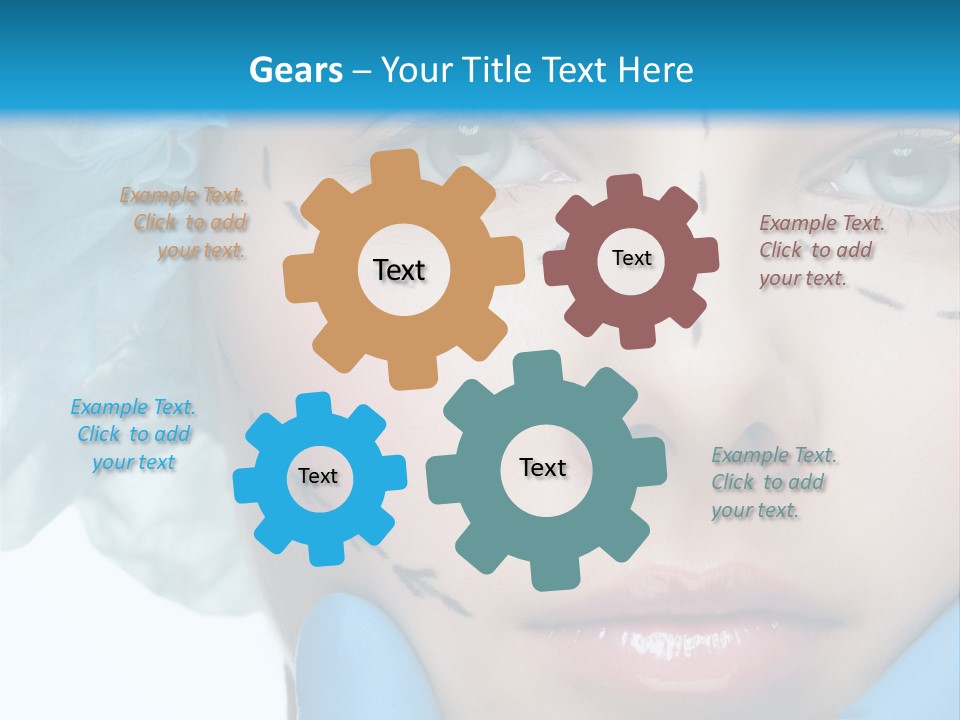 Gears – Your Title Text Here

Example Text. Click to add your text.

Text

Text

Example Text. Click to add your text.

Example Text. Click to add your text

Text

Text

Example Text. Click to add your text.